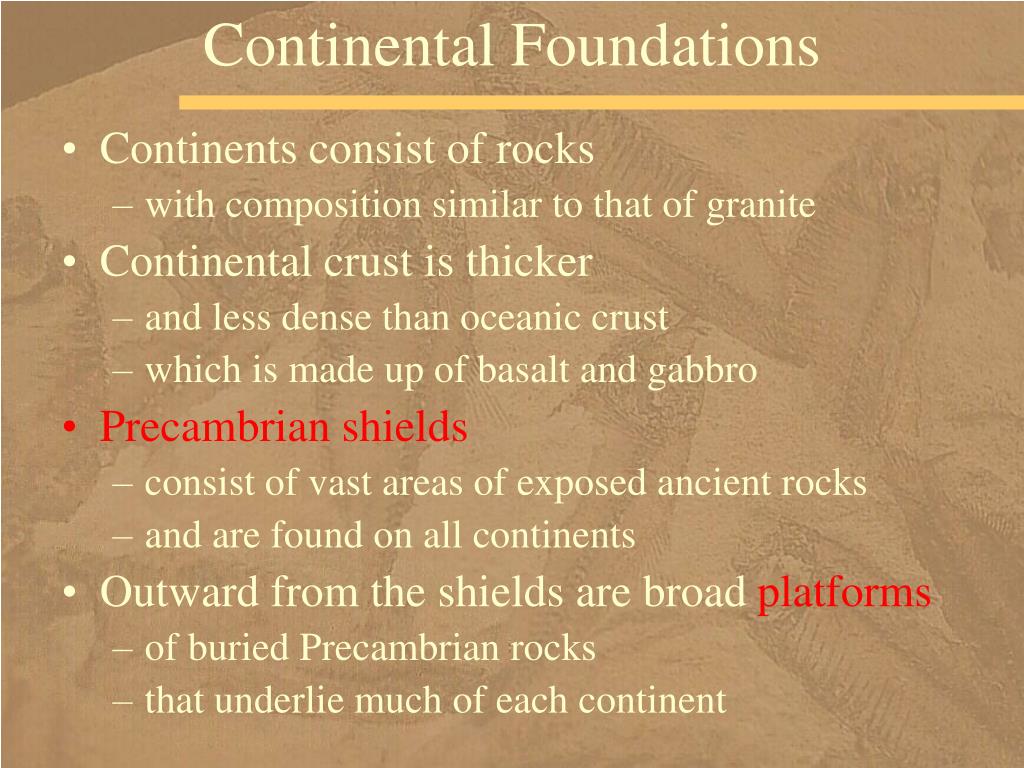 Continental Foundations

• Continents consist of rocks
– with composition similar to that of granite
• Continental crust is thicker
– and less dense than oceanic crust
– which is made up of basalt and gabbro
• Precambrian shields
– consist of vast areas of exposed ancient rocks
– and are found on all continents
• Outward from the shields are broad platforms
– of buried Precambrian rocks
– that underlie much of each continent